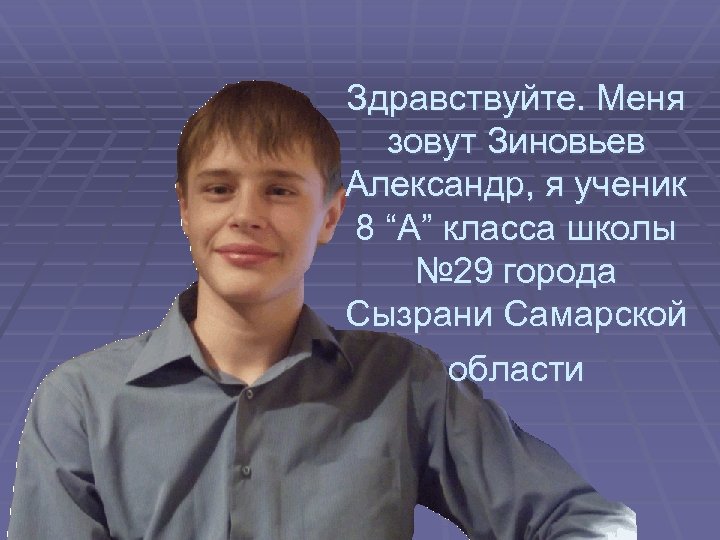 Здравствуйте. Меня зовут Зиновьев Александр, я ученик 8 “А” класса школы №29 города Сызрани Самарской области